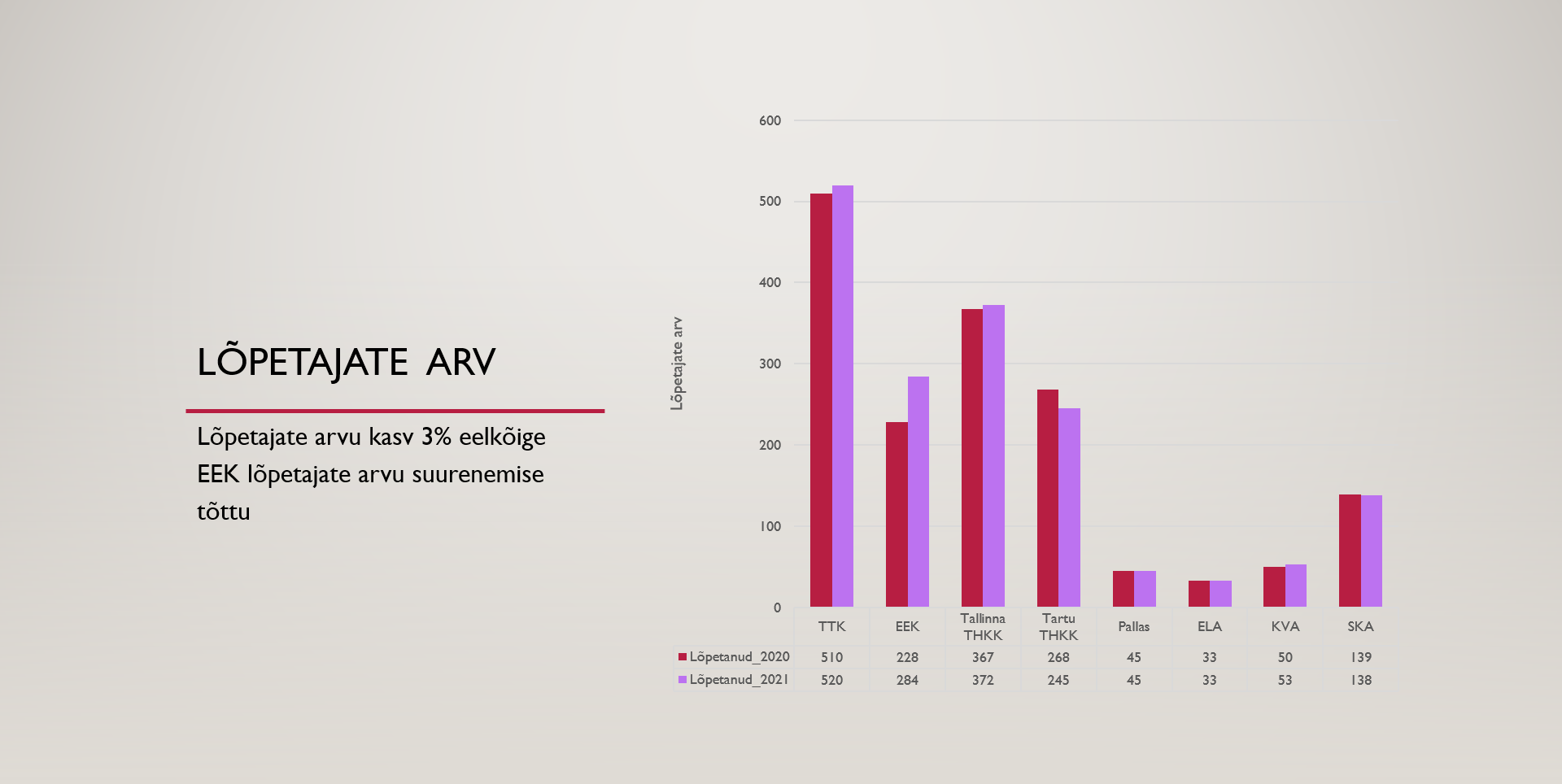 LÕPETAJATE ARV

Lõpetajate arvu kasv 3% eelkõige EEK lõpetajate arvu suurenemise tõttu

Lõpetajate arv

600
500
400
300
200
100
0

| | TTK | EEK | Tallinna THKK | Tartu THKK | Pallas | ELA | KVA | SKA |
|---|---|---|---|---|---|---|---|---|
| Lõpetanud_2020 | 510 | 228 | 367 | 268 | 45 | 33 | 50 | 139 |
| Lõpetanud_2021 | 520 | 284 | 372 | 245 | 45 | 33 | 53 | 138 |